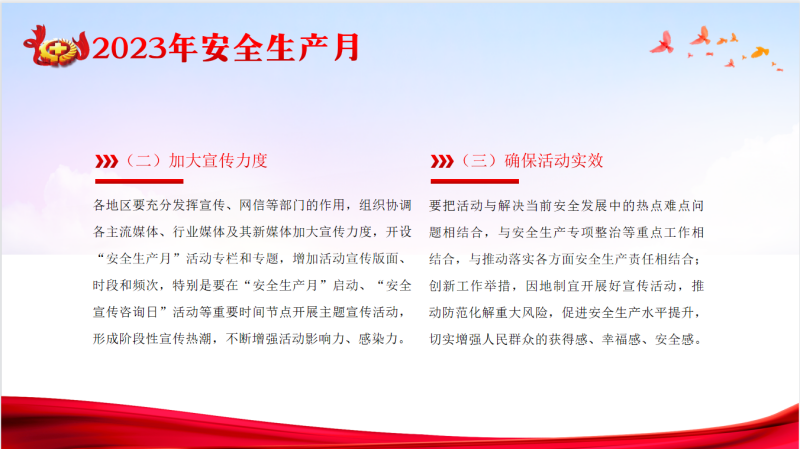 2023年安全生产月

（二）加大宣传力度

各地区要充分发挥宣传、网信等部门的作用，组织协调各主流媒体、行业媒体及其新媒体加大宣传力度，开设“安全生产月”活动专栏和专题，增加活动宣传版面、时段和频次，特别是要在“安全生产月”启动、“安全宣传咨询日”活动等重要时间节点开展主题宣传活动，形成阶段性宣传热潮，不断增强活动影响力、感染力。

（三）确保活动实效

要把活动与解决当前安全发展中的热点难点问题相结合，与安全生产专项整治等重点工作相结合，与推动落实各方面安全生产责任相结合；创新工作举措，因地制宜开展好宣传活动，推动防范化解重大风险，促进安全生产水平提升，切实增强人民群众的获得感、幸福感、安全感。